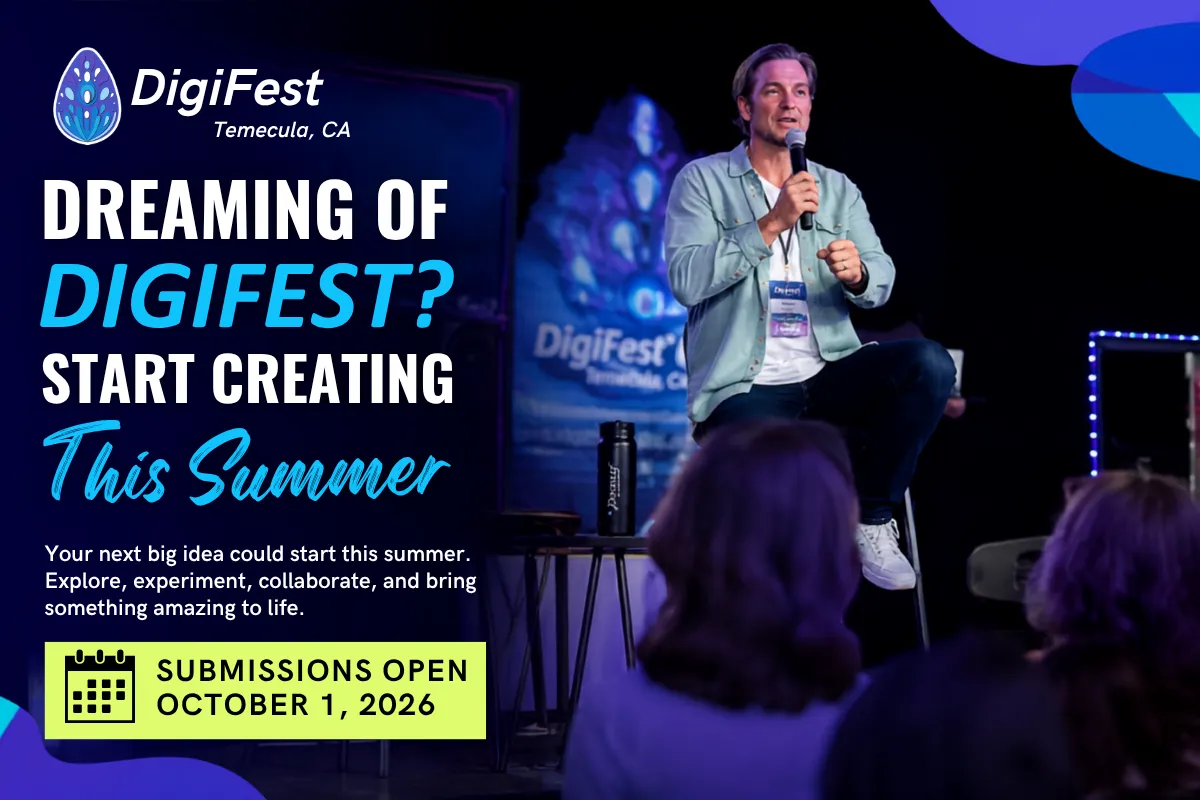 DigiFest
Temecula, CA

DREAMING OF DIGIFEST? START CREATING This Summer

Your next big idea could start this summer. Explore, experiment, collaborate, and bring something amazing to life.

SUBMISSIONS OPEN
OCTOBER 1, 2026

DigiFest
Temecula, CA